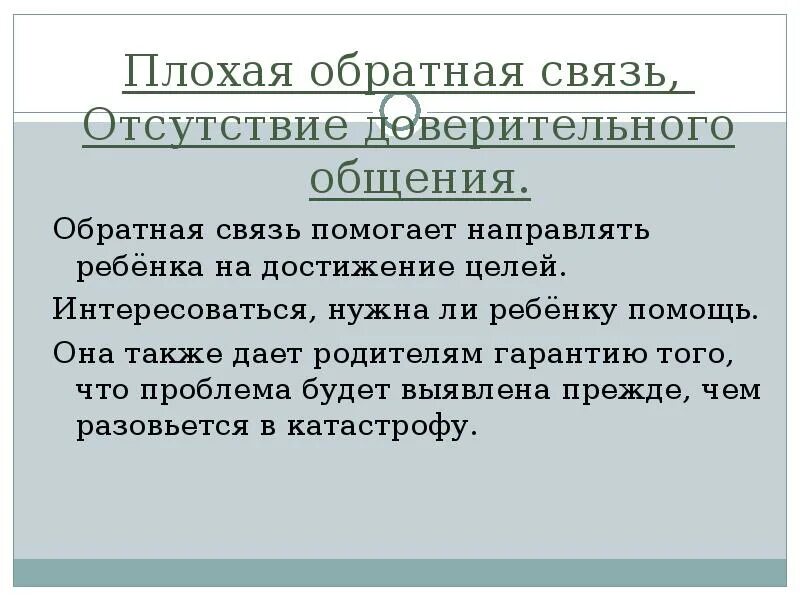 Плохая обратная связь, Отсутствие доверительного общения.

Обратная связь помогает направлять ребёнка на достижение целей.

Интересоваться, нужна ли ребёнку помощь.

Она также дает родителям гарантию того, что проблема будет выявлена прежде, чем разовьется в катастрофу.